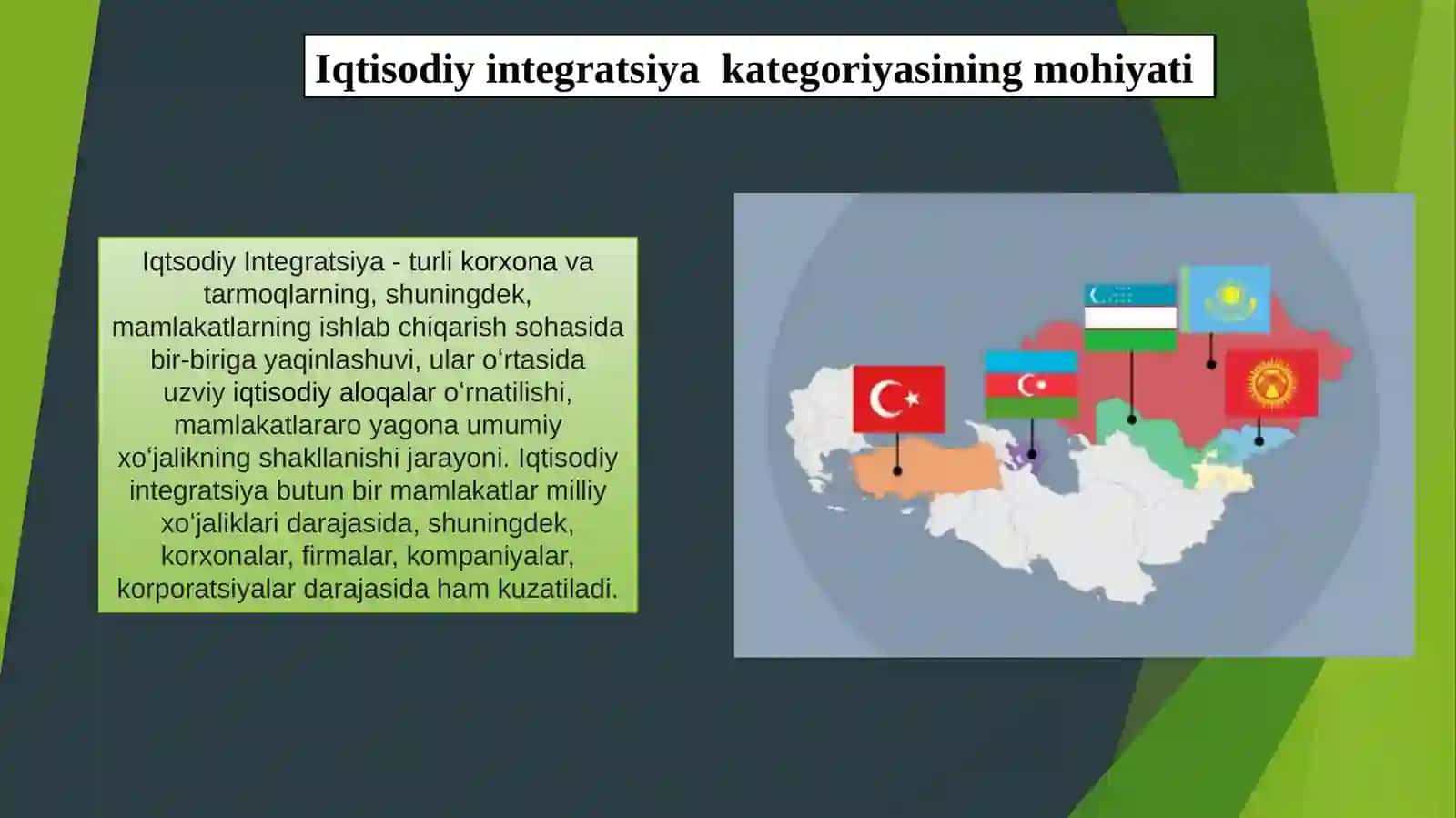 Iqtisodiy integratsiya kategoriyasining mohiyati

Iqtsodiy Integratsiya - turli korxona va tarmoqlarning, shuningdek, mamlakatlarning ishlab chiqarish sohasida bir-biriga yaqinlashuvi, ular oʻrtasida uzviy iqtisodiy aloqalar oʻrnatilishi, mamlakatlararo yagona umumiy xoʻjalikning shakllanishi jarayoni. Iqtisodiy integratsiya butun bir mamlakatlar milliy xoʻjaliklari darajasida, shuningdek, korxonalar, firmalar, kompaniyalar, korporatsiyalar darajasida ham kuzatiladi.